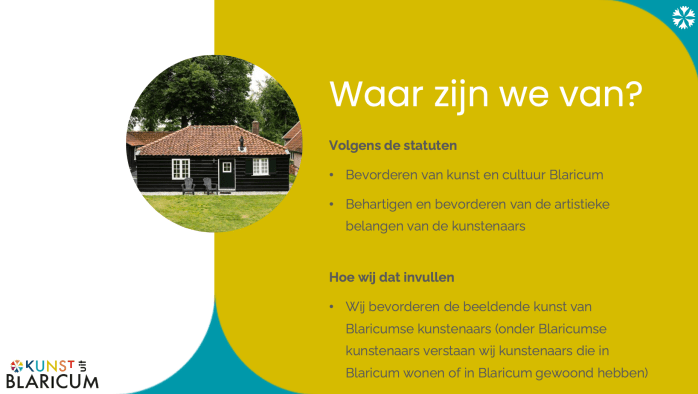 Waar zijn we van?

Volgens de statuten

• Bevorderen van kunst en cultuur Blaricum

• Behartigen en bevorderen van de artistieke belangen van de kunstenaars

Hoe wij dat invullen

• Wij bevorderen de beeldende kunst van Blaricumse kunstenaars (onder Blaricumse kunstenaars verstaan wij kunstenaars die in Blaricum wonen of in Blaricum gewoond hebben)

KUNST uit BLARICUM